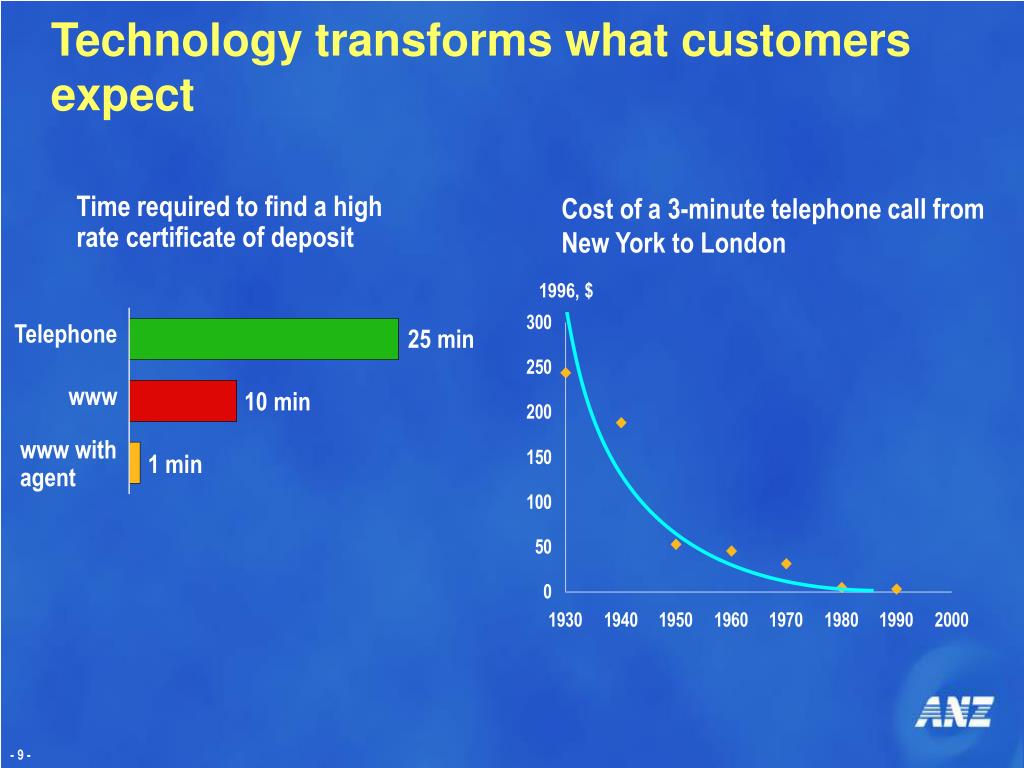 Technology transforms what customers expect

Time required to find a high rate certificate of deposit

Telephone
25 min
www
10 min
www with agent
1 min

Cost of a 3-minute telephone call from New York to London

1996, $
300
250
200
150
100
50
0
1930
1940
1950
1960
1970
1980
1990
2000

ANZ

- 9 -